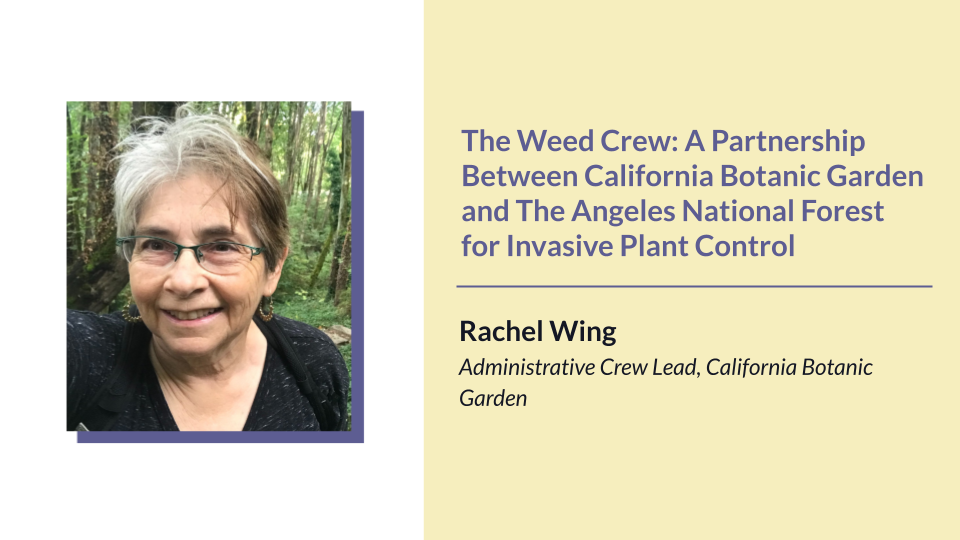 The Weed Crew: A Partnership Between California Botanic Garden and The Angeles National Forest for Invasive Plant Control

Rachel Wing

Administrative Crew Lead, California Botanic Garden